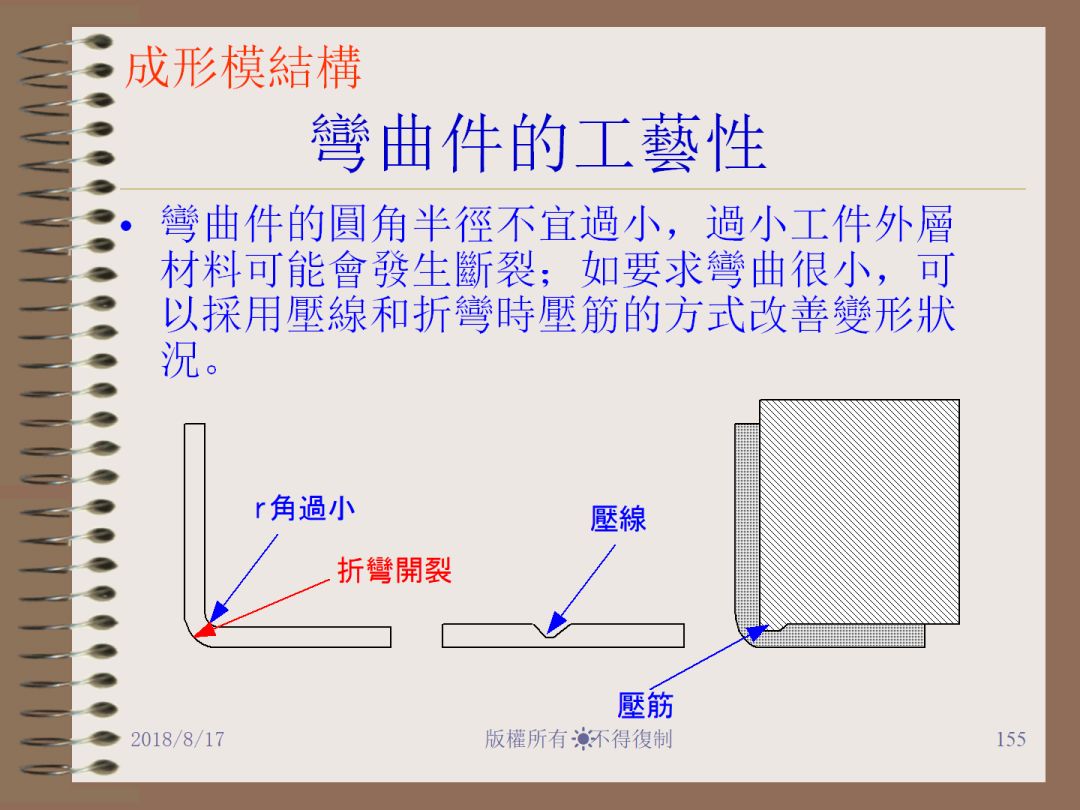 成形模結構

彎曲件的工藝性

• 彎曲件的圓角半徑不宜過小，過小工件外層材料可能會發生斷裂；如要求彎曲很小，可以採用壓線和折彎時壓筋的方式改善變形狀況。

r角過小
折彎開裂
壓線
壓筋

2018/8/17
版權所有 不得復制
155